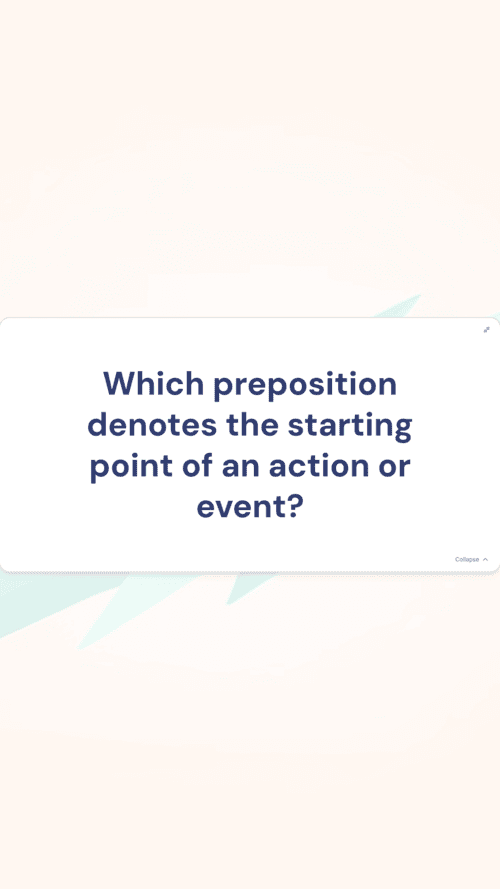 Which preposition denotes the starting point of an action or event?

Collapse